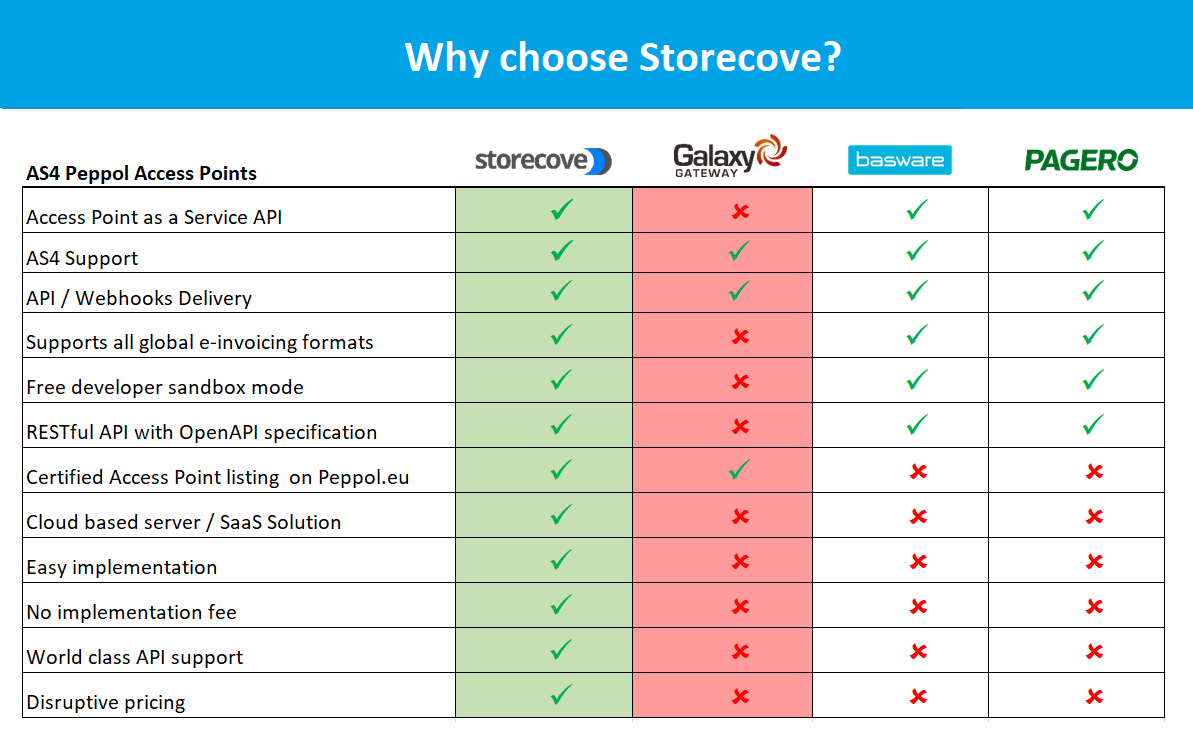 Why choose Storecove?

| AS4 Peppol Access Points | storecove | Galaxy GATEWAY | basware | PAGERO |
|---|---|---|---|---|
| Access Point as a Service API | ✓ | ✗ | ✓ | ✓ |
| AS4 Support | ✓ | ✓ | ✓ | ✓ |
| API / Webhooks Delivery | ✓ | ✓ | ✓ | ✓ |
| Supports all global e-invoicing formats | ✓ | ✗ | ✓ | ✓ |
| Free developer sandbox mode | ✓ | ✗ | ✓ | ✓ |
| RESTful API with OpenAPI specification | ✓ | ✗ | ✓ | ✓ |
| Certified Access Point listing on Peppol.eu | ✓ | ✓ | ✗ | ✗ |
| Cloud based server / SaaS Solution | ✓ | ✗ | ✗ | ✗ |
| Easy implementation | ✓ | ✗ | ✗ | ✗ |
| No implementation fee | ✓ | ✗ | ✗ | ✗ |
| World class API support | ✓ | ✗ | ✗ | ✗ |
| Disruptive pricing | ✓ | ✗ | ✗ | ✗ |